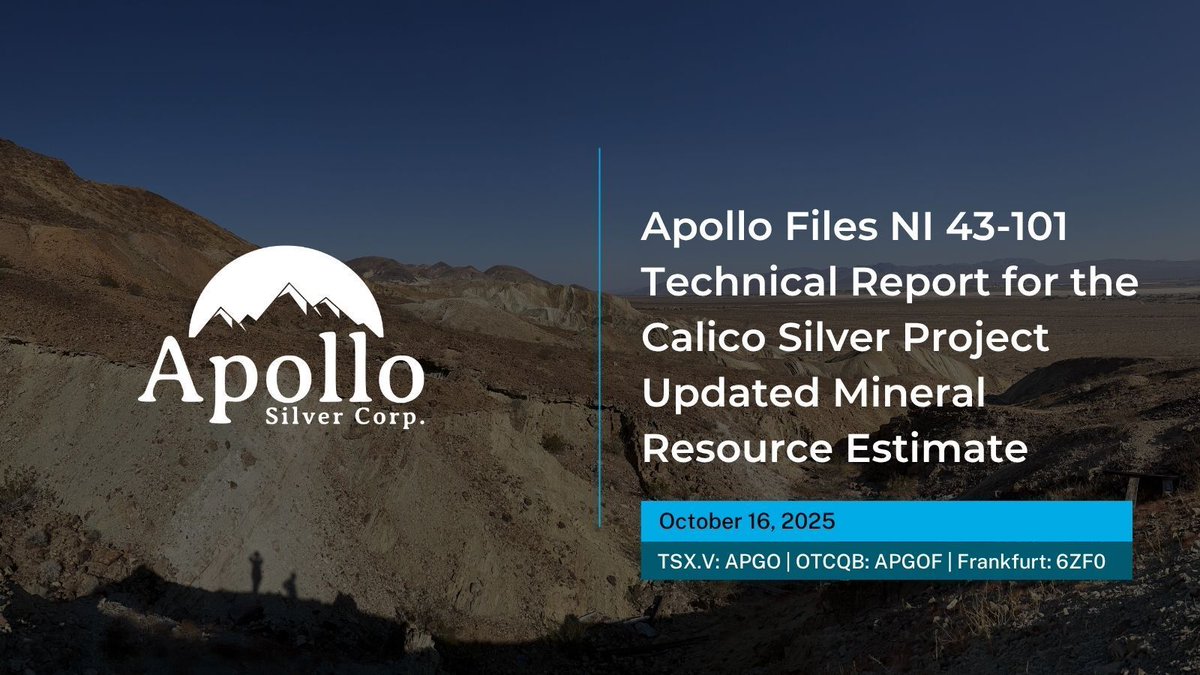 Apollo
Silver Corp.

Apollo Files NI 43-101 Technical Report for the Calico Silver Project Updated Mineral Resource Estimate

October 16, 2025

TSX.V: APGO | OTCQB: APGOF | Frankfurt: 6ZF0